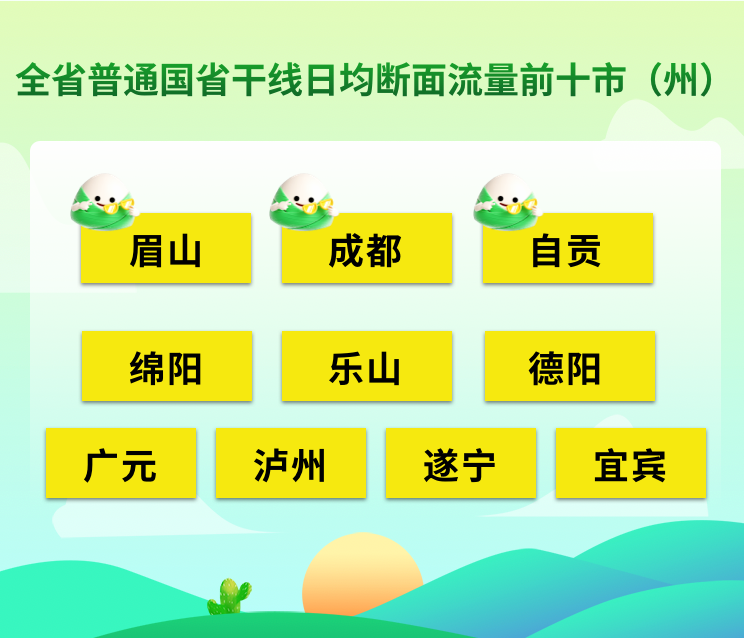 全省普通国省干线日均断面流量前十市（州）

眉山

成都

自贡

绵阳

乐山

德阳

广元

泸州

遂宁

宜宾